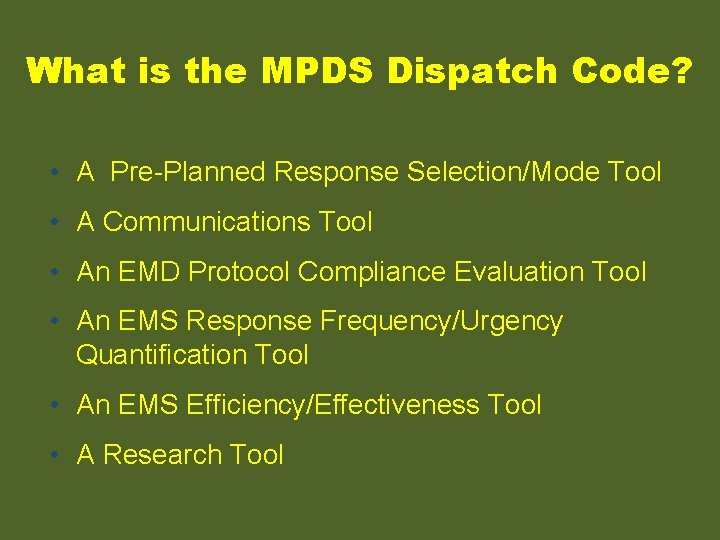 What is the MPDS Dispatch Code?

• A Pre-Planned Response Selection/Mode Tool
• A Communications Tool
• An EMD Protocol Compliance Evaluation Tool
• An EMS Response Frequency/Urgency Quantification Tool
• An EMS Efficiency/Effectiveness Tool
• A Research Tool